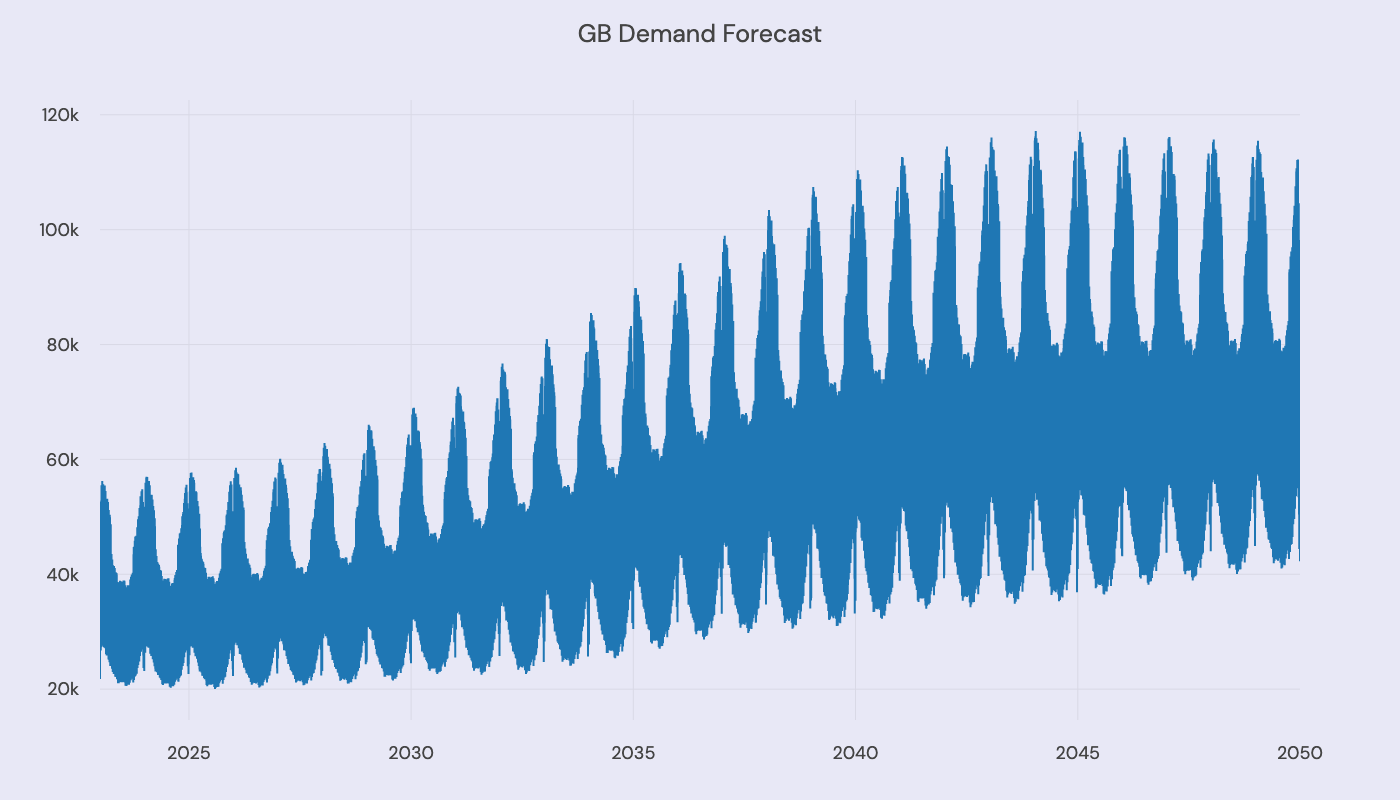 GB Demand Forecast

120k
100k
80k
60k
40k
20k

2025
2030
2035
2040
2045
2050